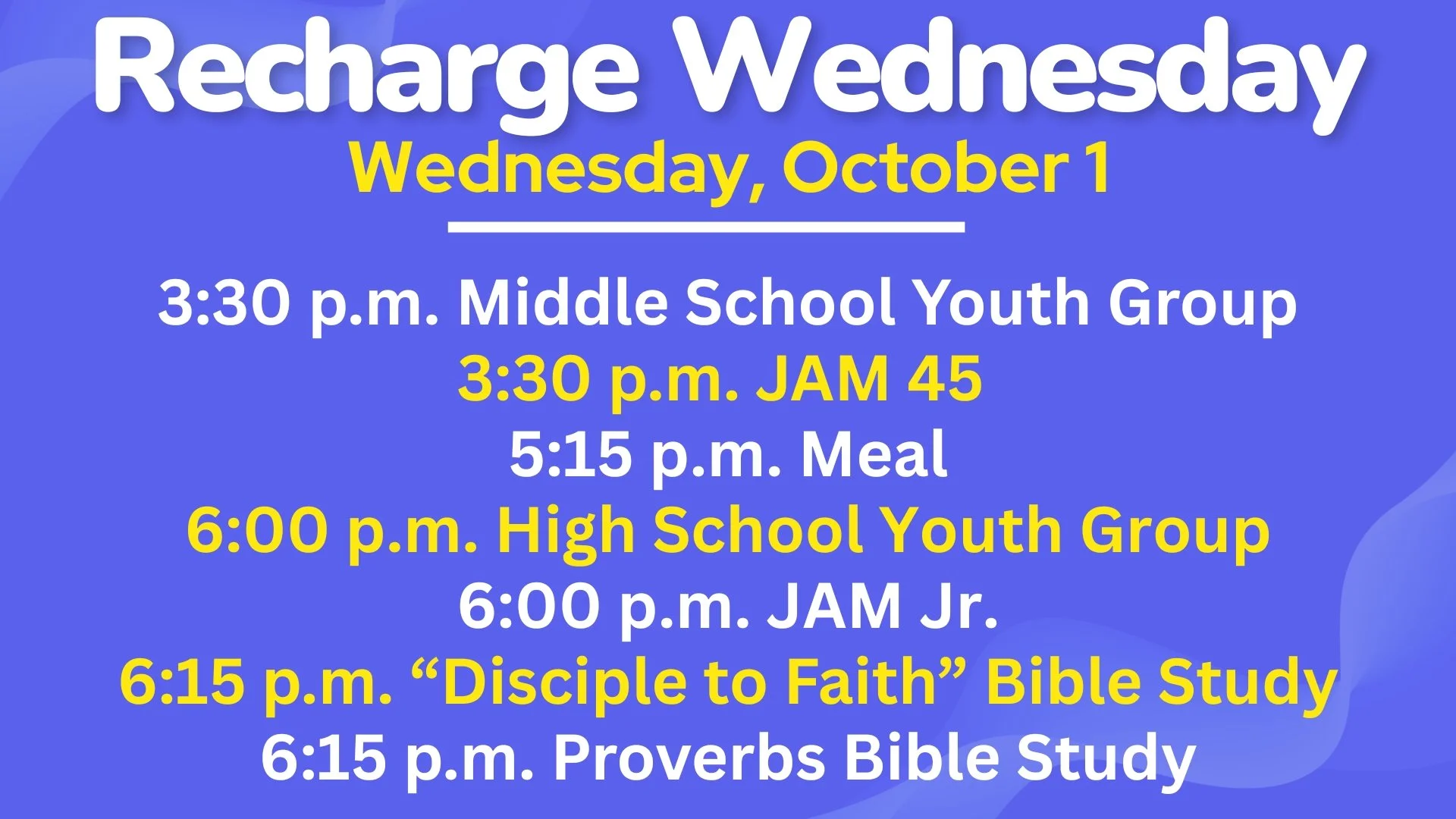 Recharge Wednesday
Wednesday, October 1

3:30 p.m. Middle School Youth Group
3:30 p.m. JAM 45
5:15 p.m. Meal
6:00 p.m. High School Youth Group
6:00 p.m. JAM Jr.
6:15 p.m. “Disciple to Faith” Bible Study
6:15 p.m. Proverbs Bible Study